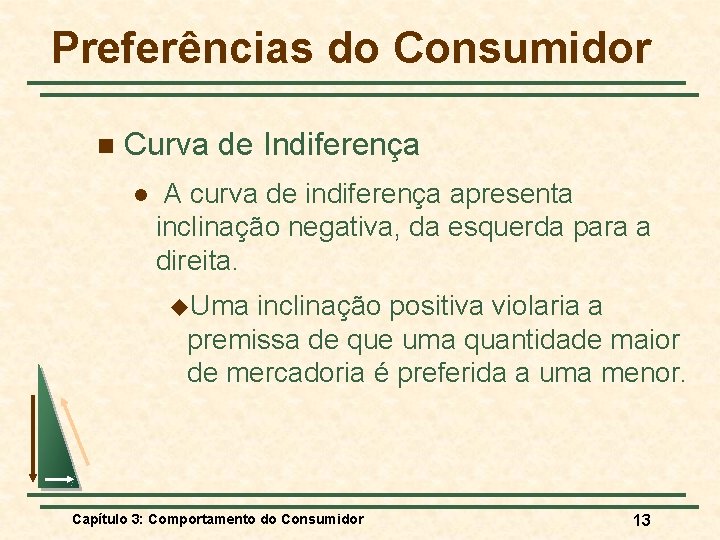 Preferências do Consumidor

Curva de Indiferença

A curva de indiferença apresenta inclinação negativa, da esquerda para a direita.

Uma inclinação positiva violaria a premissa de que uma quantidade maior de mercadoria é preferida a uma menor.

Capítulo 3: Comportamento do Consumidor

13